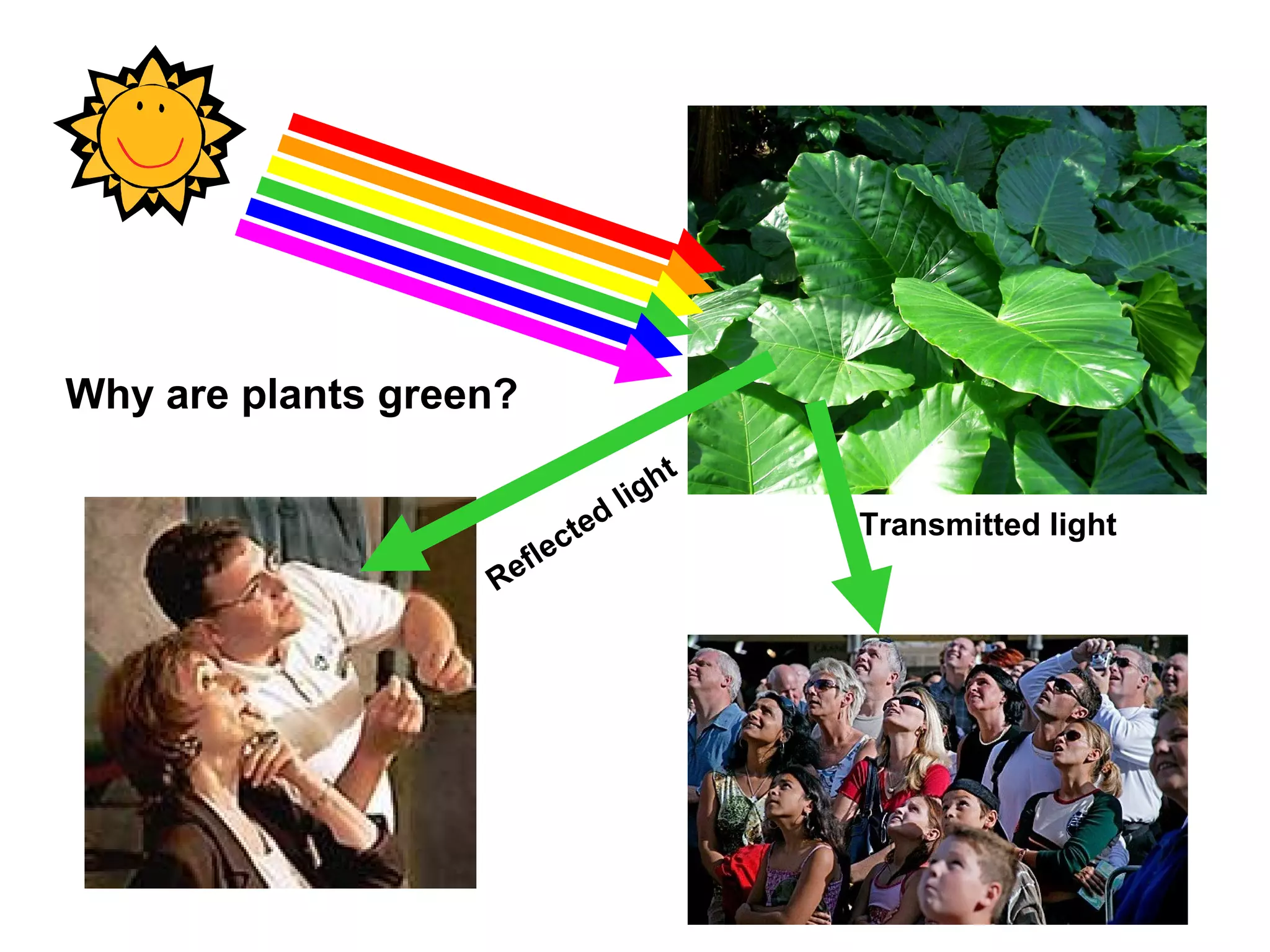 Why are plants green?

Reflected light

Transmitted light